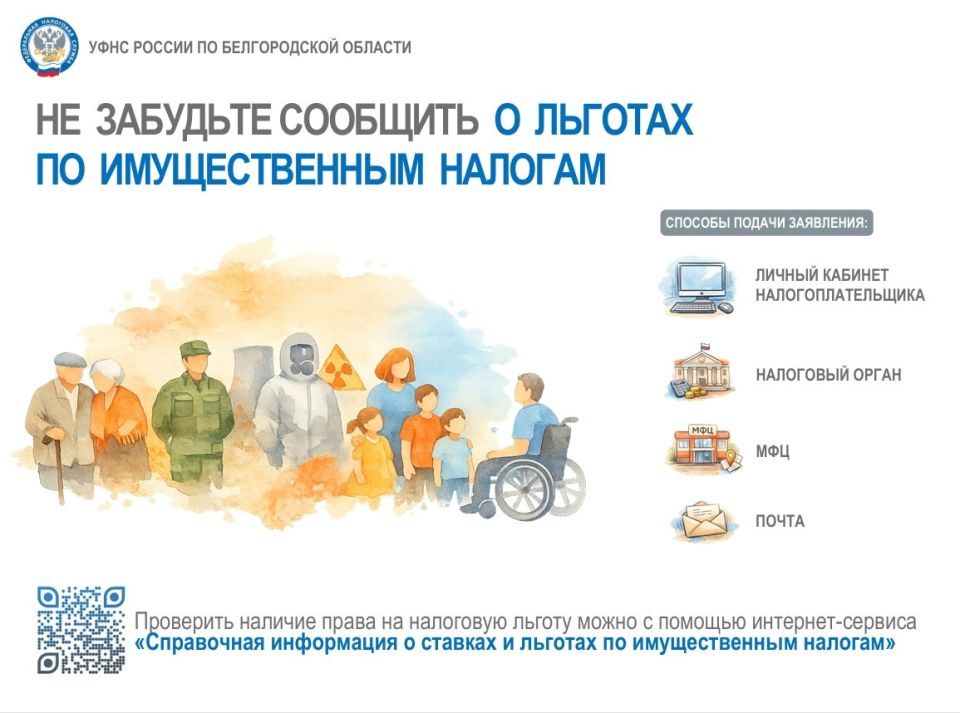 ФЕДЕРАЛЬНАЯ НАЛОГОВАЯ СЛУЖБА

УФНС РОССИИ ПО БЕЛГОРОДСКОЙ ОБЛАСТИ

НЕ ЗАБУДЬТЕ СООБЩИТЬ О ЛЬГОТАХ ПО ИМУЩЕСТВЕННЫМ НАЛОГАМ

СПОСОБЫ ПОДАЧИ ЗАЯВЛЕНИЯ:

ЛИЧНЫЙ КАБИНЕТ НАЛОГОПЛАТЕЛЬЩИКА

НАЛОГОВЫЙ ОРГАН

МФЦ

МФЦ

ПОЧТА

Проверить наличие права на налоговую льготу можно с помощью интернет-сервиса «Справочная информация о ставках и льготах по имущественным налогам»